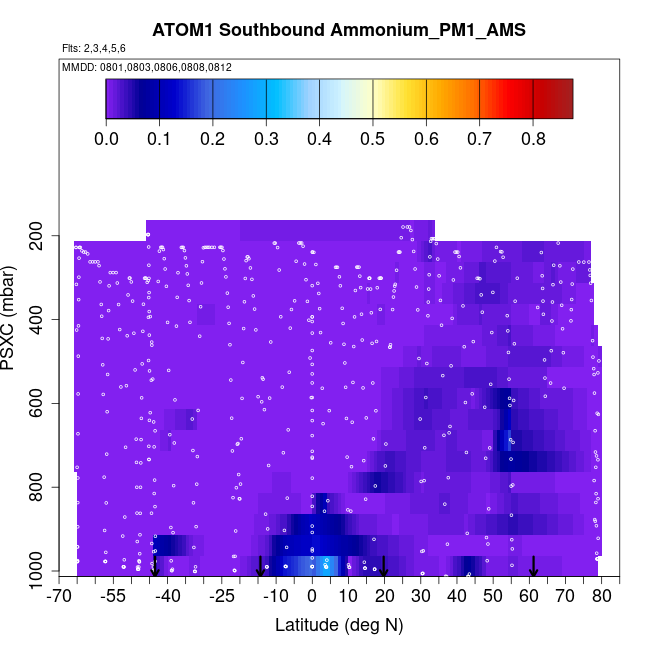 ATOM1 Southbound Ammonium_PM1_AMS

Flts: 2,3,4,5,6

MMDD: 0801,0803,0806,0808,0812

0.0 0.1 0.2 0.3 0.4 0.5 0.6 0.7 0.8

PSXC (mbar)

200
400
600
800
1000

-70 -55 -40 -25 -10 0 10 20 30 40 50 60 70 80

Latitude (deg N)